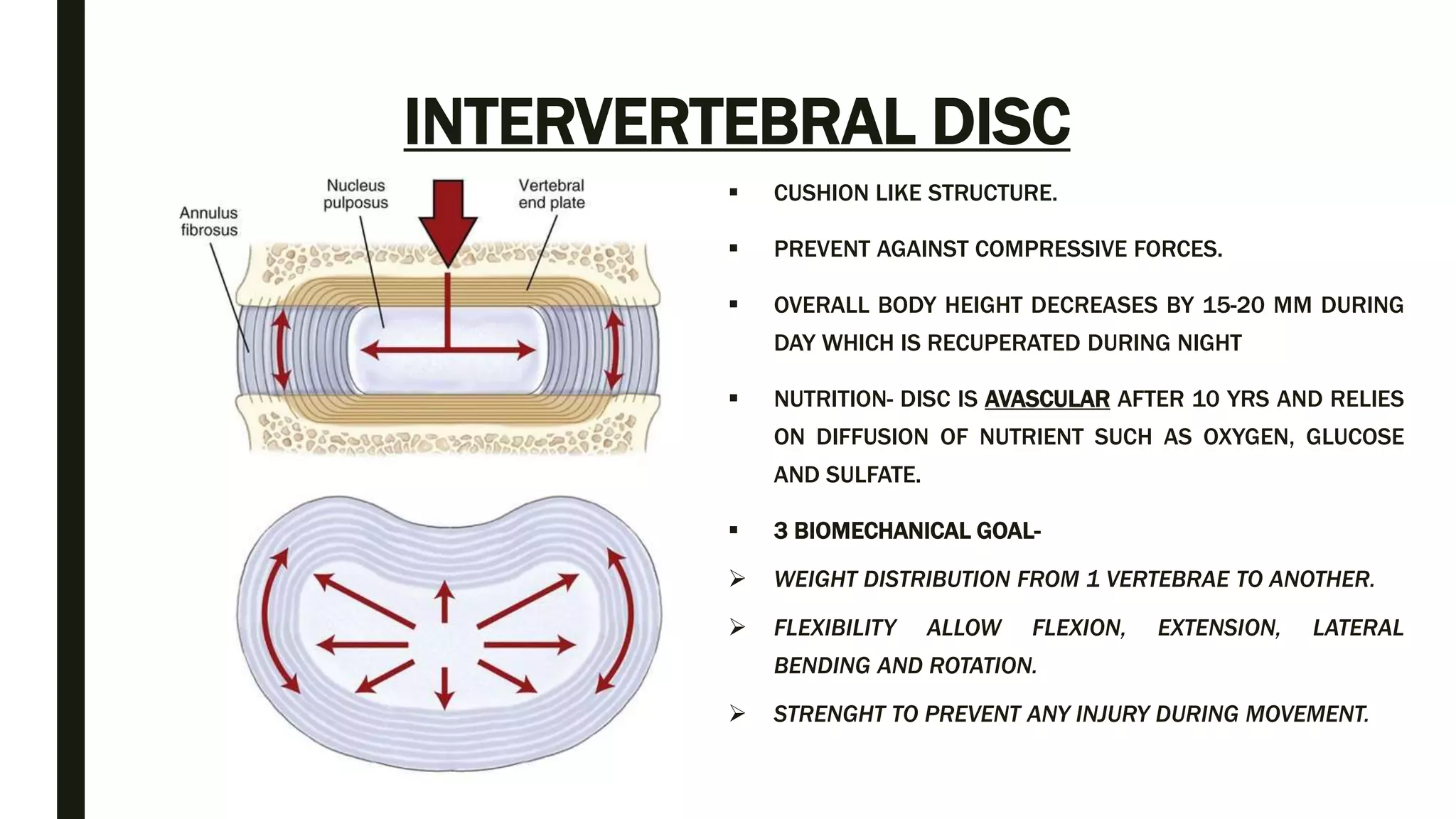 INTERVERTEBRAL DISC

Annulus fibrosus

Nucleus pulposus

Vertebral end plate

▪ CUSHION LIKE STRUCTURE.

▪ PREVENT AGAINST COMPRESSIVE FORCES.

▪ OVERALL BODY HEIGHT DECREASES BY 15-20 MM DURING DAY WHICH IS RECUPERATED DURING NIGHT

▪ NUTRITION- DISC IS AVASCULAR AFTER 10 YRS AND RELIES ON DIFFUSION OF NUTRIENT SUCH AS OXYGEN, GLUCOSE AND SULFATE.

▪ 3 BIOMECHANICAL GOAL-

➢ WEIGHT DISTRIBUTION FROM 1 VERTEBRAE TO ANOTHER.

➢ FLEXIBILITY ALLOW FLEXION, EXTENSION, LATERAL BENDING AND ROTATION.

➢ STRENGHT TO PREVENT ANY INJURY DURING MOVEMENT.